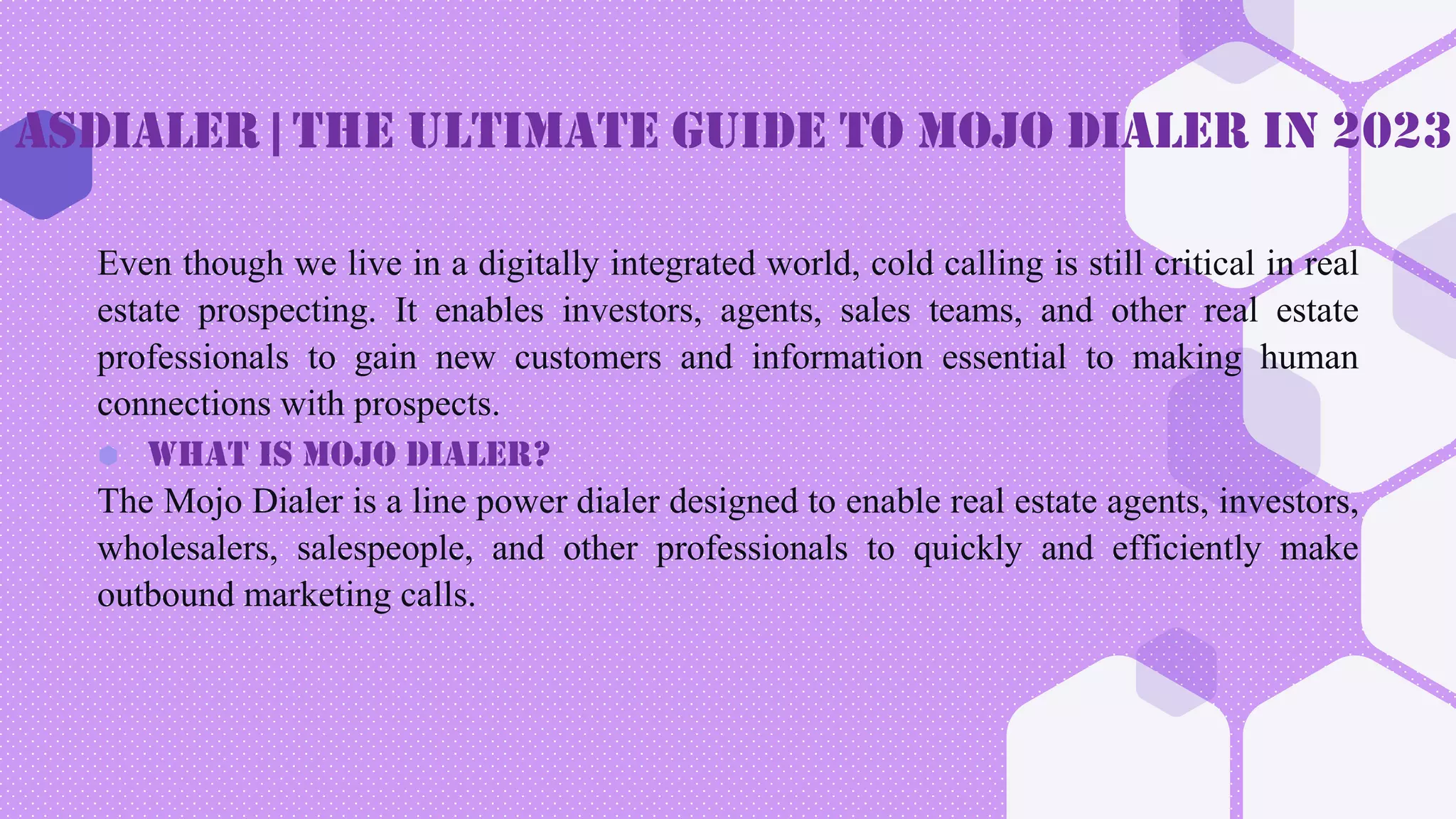 ASDIALER | THE ULTIMATE GUIDE TO MOJO DIALER IN 2023

Even though we live in a digitally integrated world, cold calling is still critical in real estate prospecting. It enables investors, agents, sales teams, and other real estate professionals to gain new customers and information essential to making human connections with prospects.

WHAT IS MOJO DIALER?

The Mojo Dialer is a line power dialer designed to enable real estate agents, investors, wholesalers, salespeople, and other professionals to quickly and efficiently make outbound marketing calls.